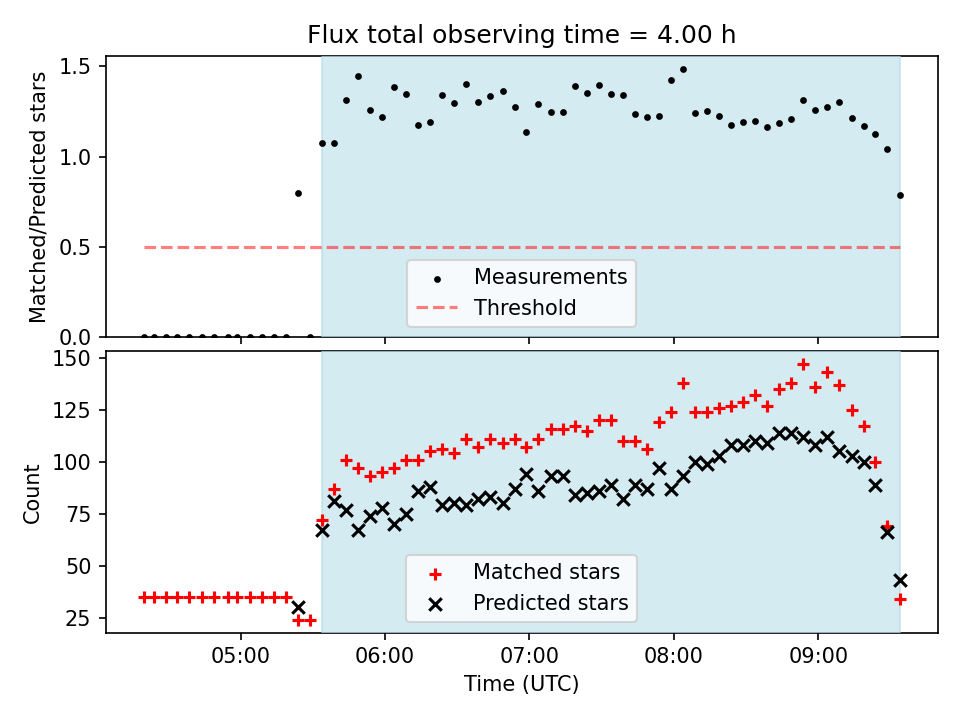 Flux total observing time = 4.00 h

Matched/Predicted stars

1.5
1.0
0.5
0.0

Measurements
Threshold

Count

150
125
100
75
50
25

Matched stars
Predicted stars

05:00
06:00
07:00
08:00
09:00

Time (UTC)